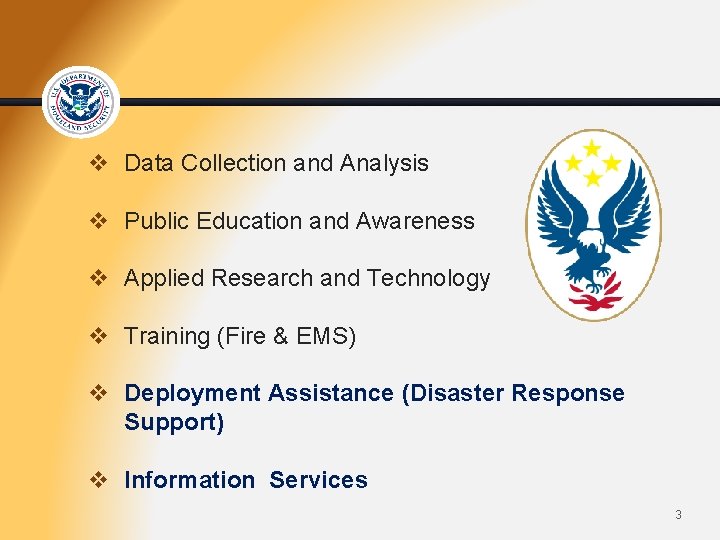 U.S. DEPARTMENT OF HOMELAND SECURITY

❖ Data Collection and Analysis

❖ Public Education and Awareness

❖ Applied Research and Technology

❖ Training (Fire & EMS)

❖ Deployment Assistance (Disaster Response Support)

❖ Information Services

3